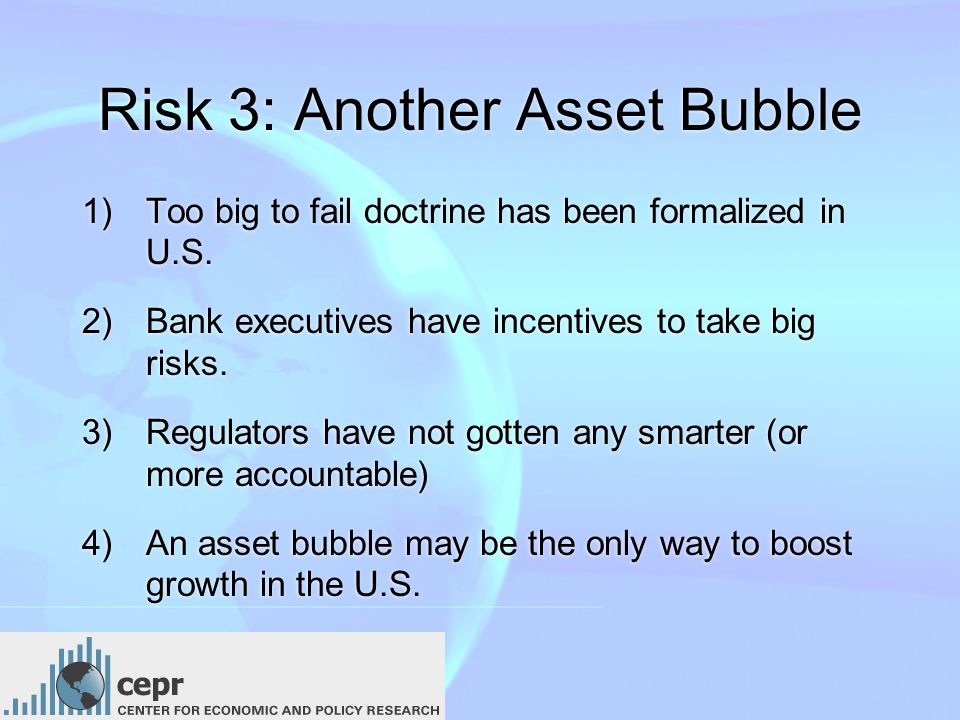 Risk 3: Another Asset Bubble

1) Too big to fail doctrine has been formalized in U.S.

2) Bank executives have incentives to take big risks.

3) Regulators have not gotten any smarter (or more accountable)

4) An asset bubble may be the only way to boost growth in the U.S.

cepr
CENTER FOR ECONOMIC AND POLICY RESEARCH